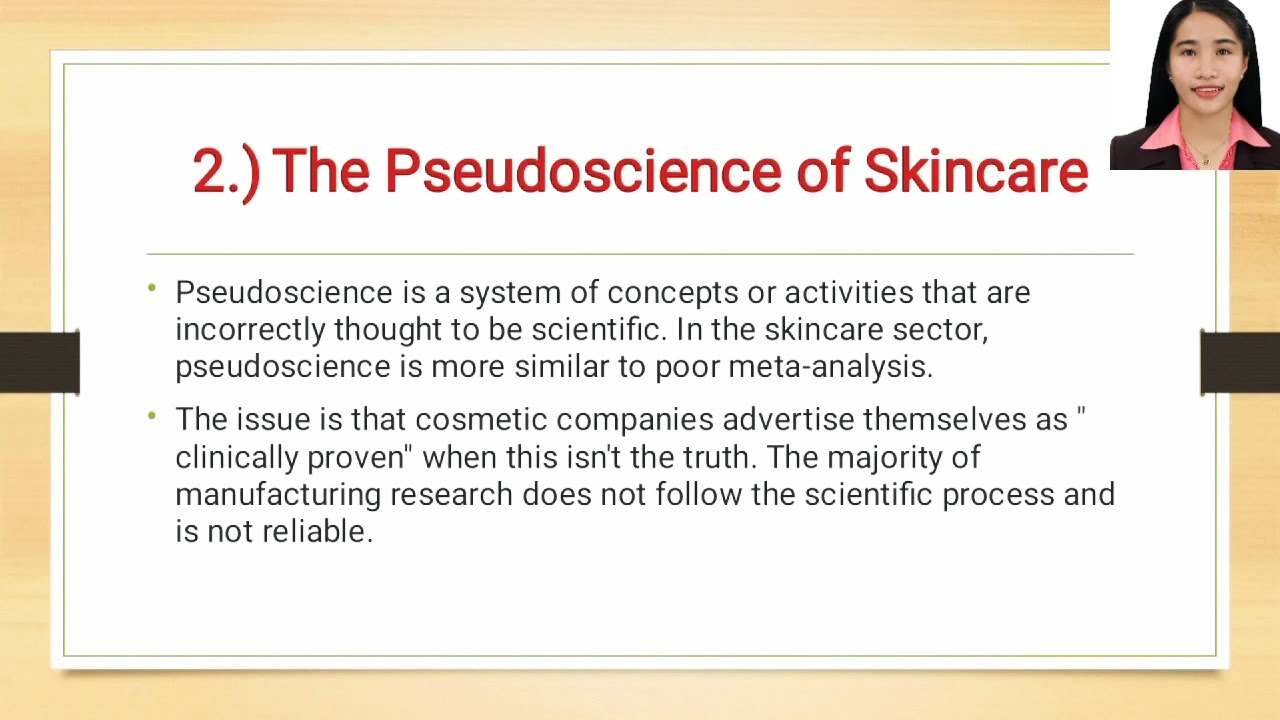 2.) The Pseudoscience of Skincare

• Pseudoscience is a system of concepts or activities that are incorrectly thought to be scientific. In the skincare sector, pseudoscience is more similar to poor meta-analysis.

• The issue is that cosmetic companies advertise themselves as " clinically proven" when this isn't the truth. The majority of manufacturing research does not follow the scientific process and is not reliable.